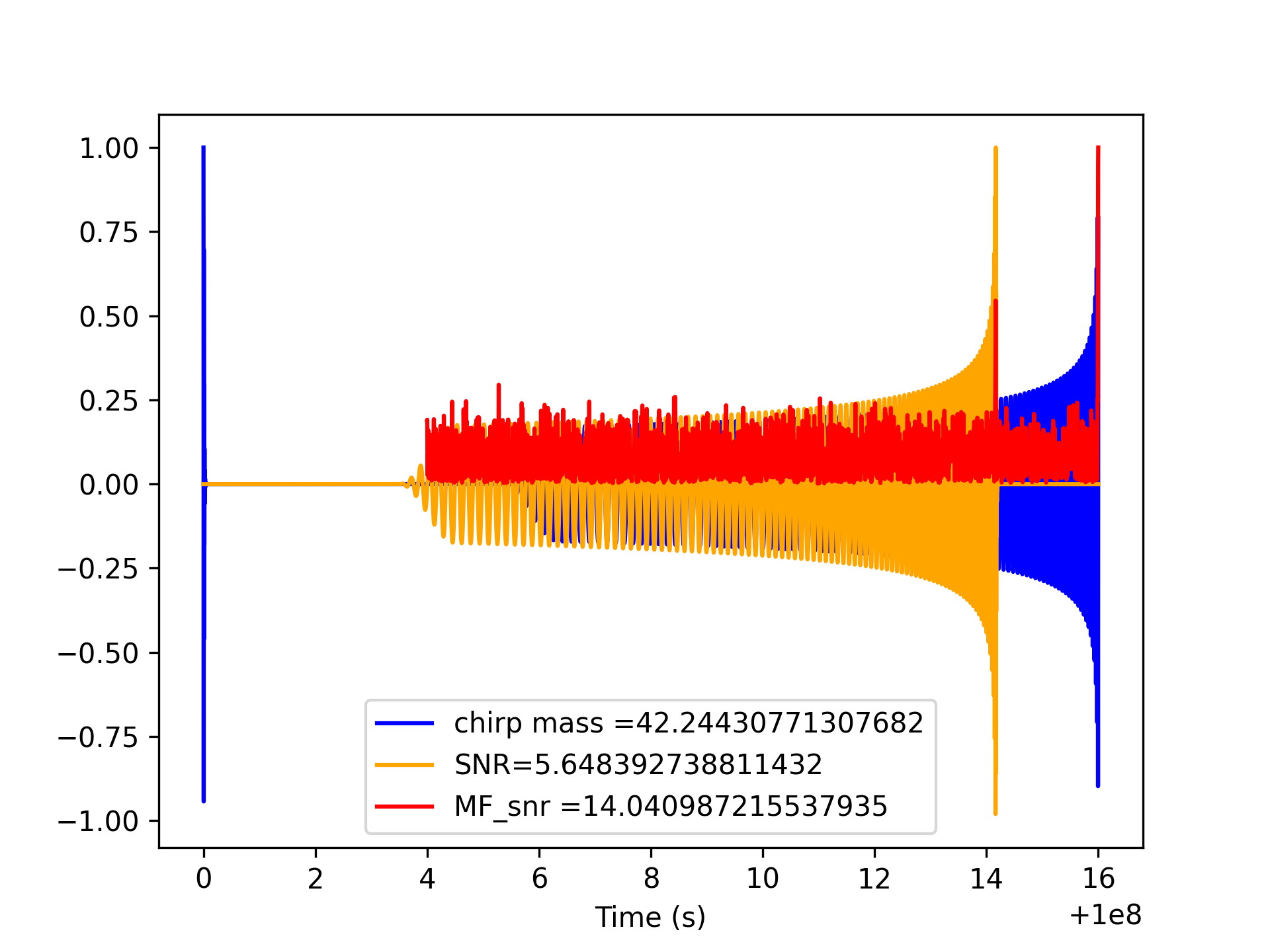 1.00
0.75
0.50
0.25
0.00
−0.25
−0.50
−0.75
−1.00

chirp mass =42.24430771307682
SNR=5.648392738811432
MF_snr =14.040987215537935

0
2
4
6
8
10
12
14
16
Time (s)
+1e8